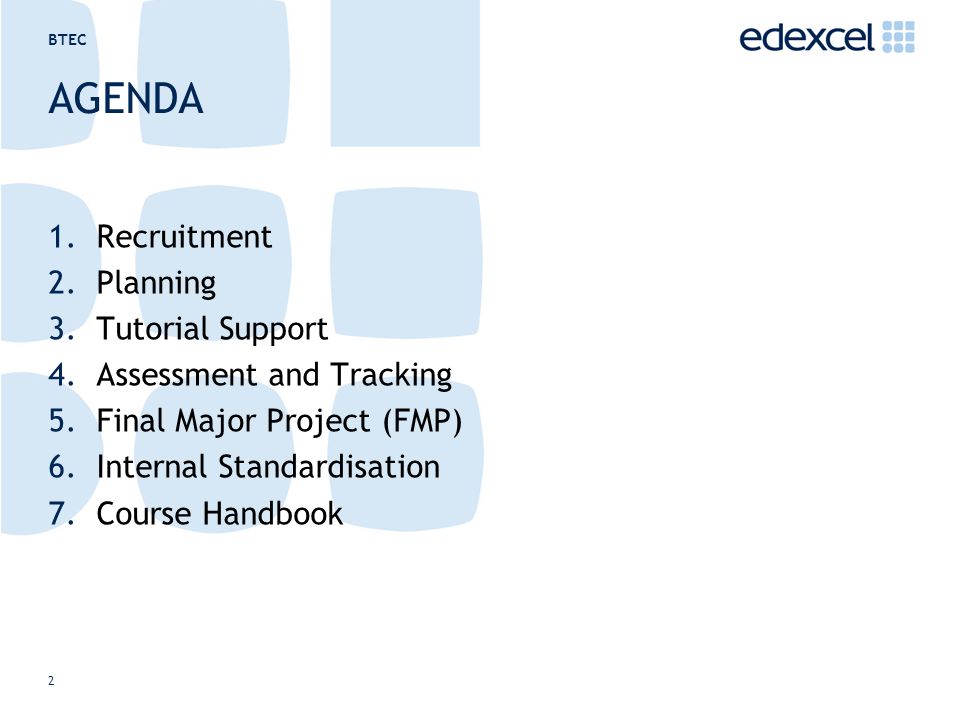 BTEC

edexcel

AGENDA

1. Recruitment
2. Planning
3. Tutorial Support
4. Assessment and Tracking
5. Final Major Project (FMP)
6. Internal Standardisation
7. Course Handbook

2